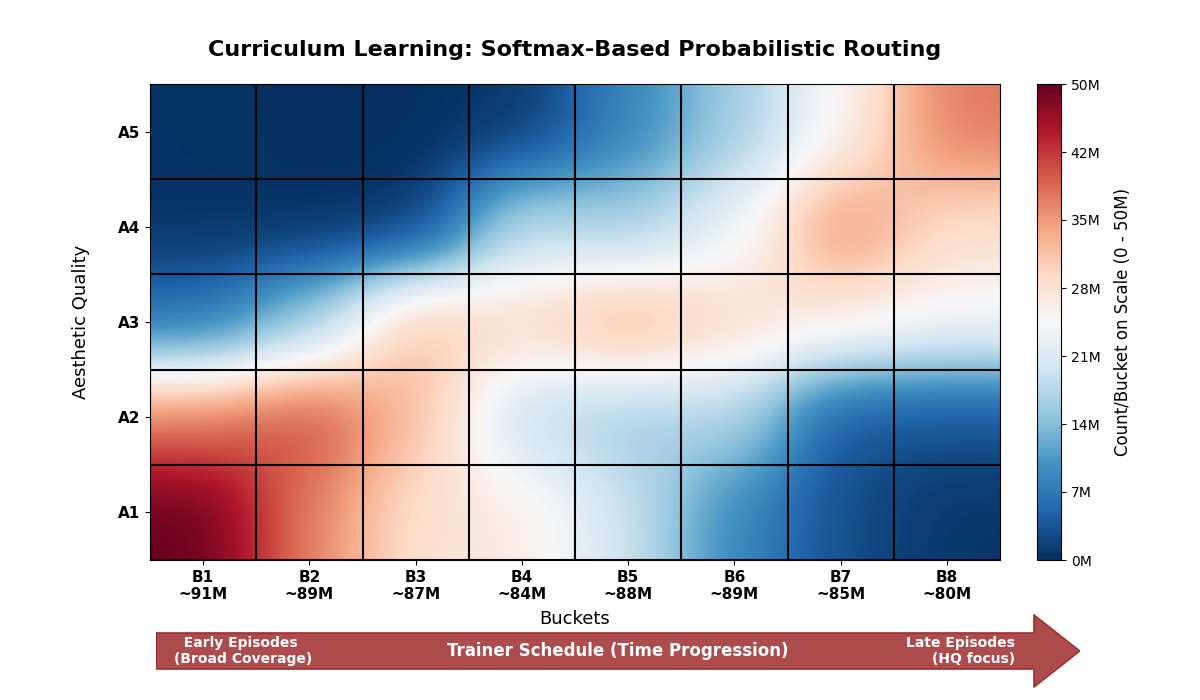 Curriculum Learning: Softmax-Based Probabilistic Routing

Aesthetic Quality

A5
A4
A3
A2
A1

B1
~91M
B2
~89M
B3
~87M
B4
~84M
B5
~88M
B6
~89M
B7
~85M
B8
~80M

Buckets

50M
42M
35M
28M
21M
14M
7M
0M

Count/Bucket on Scale (0 - 50M)

Early Episodes
(Broad Coverage)

Trainer Schedule (Time Progression)

Late Episodes
(HQ focus)